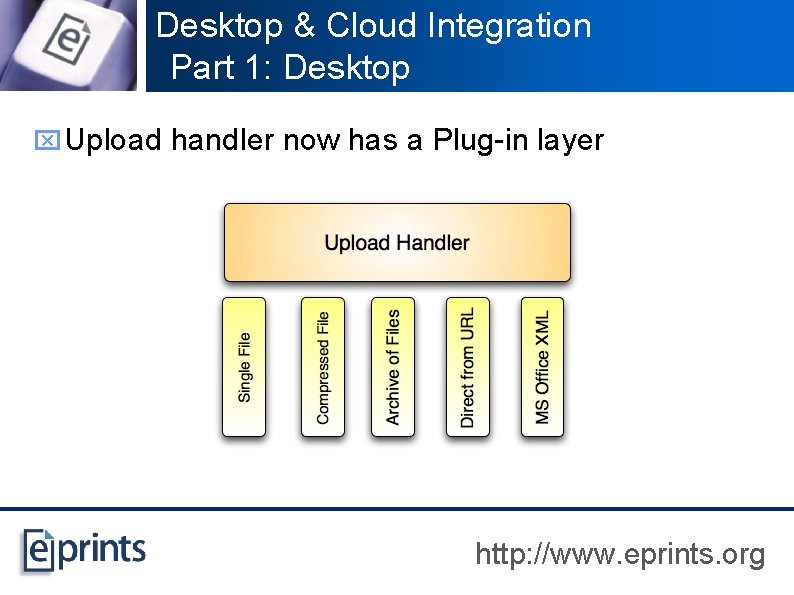 Desktop & Cloud Integration
Part 1: Desktop

Upload handler now has a Plug-in layer

Upload Handler

Single File

Compressed File

Archive of Files

Direct from URL

MS Office XML

eprints

http://www.eprints.org